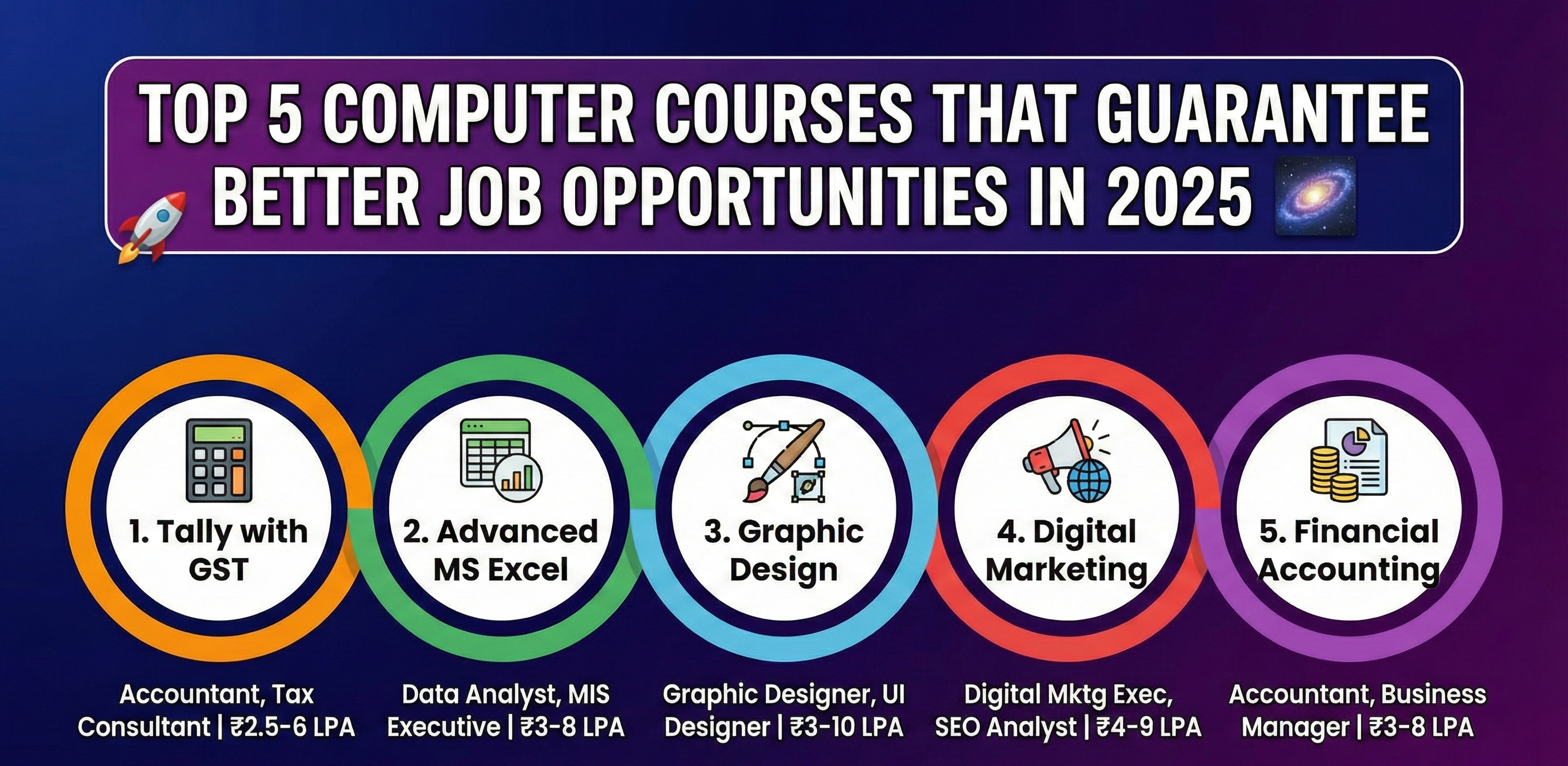 TOP 5 COMPUTER COURSES THAT GUARANTEE BETTER JOB OPPORTUNITIES IN 2025

1. Tally with GST

Accountant, Tax Consultant | ₹2.5-6 LPA

2. Advanced MS Excel

Data Analyst, MIS Executive | ₹3-8 LPA

3. Graphic Design

Graphic Designer, UI Designer | ₹3-10 LPA

4. Digital Marketing

Digital Mktg Exec, SEO Analyst | ₹4-9 LPA

5. Financial Accounting

Accountant, Business Manager | ₹3-8 LPA